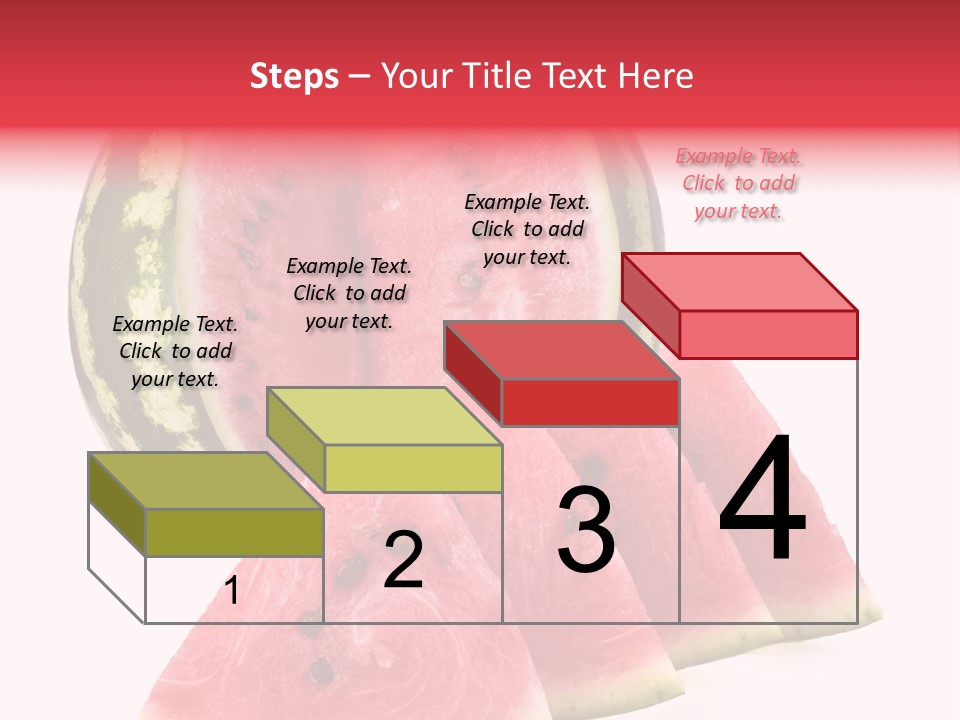 Steps – Your Title Text Here

Example Text. Click to add your text.

Example Text. Click to add your text.

Example Text. Click to add your text.

Example Text. Click to add your text.

1

2

3

4